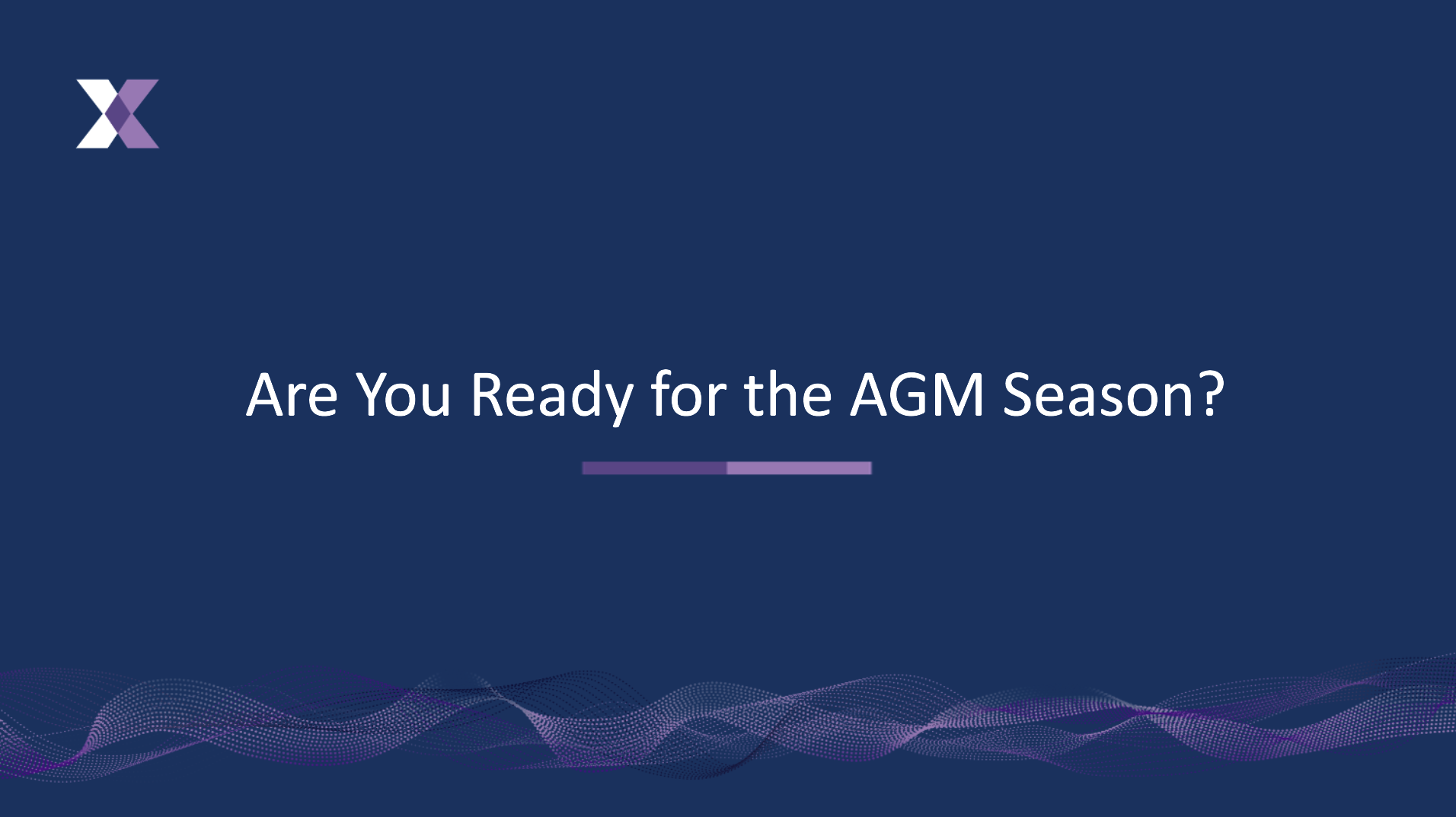 Are You Ready for the AGM Season?